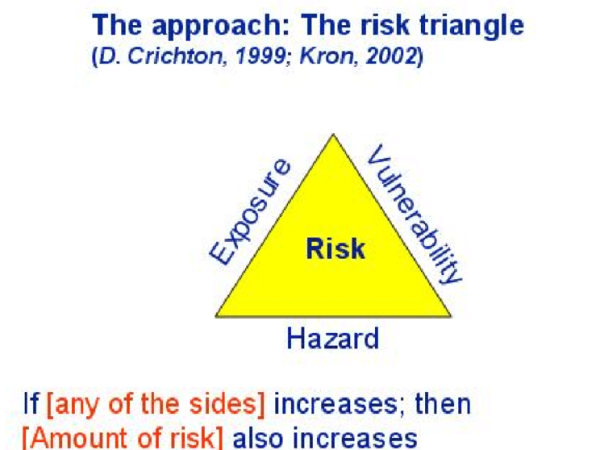 The approach: The risk triangle
(D. Crichton, 1999; Kron, 2002)

Exposure
Vulnerability
Risk
Hazard

If [any of the sides] increases; then [Amount of risk] also increases